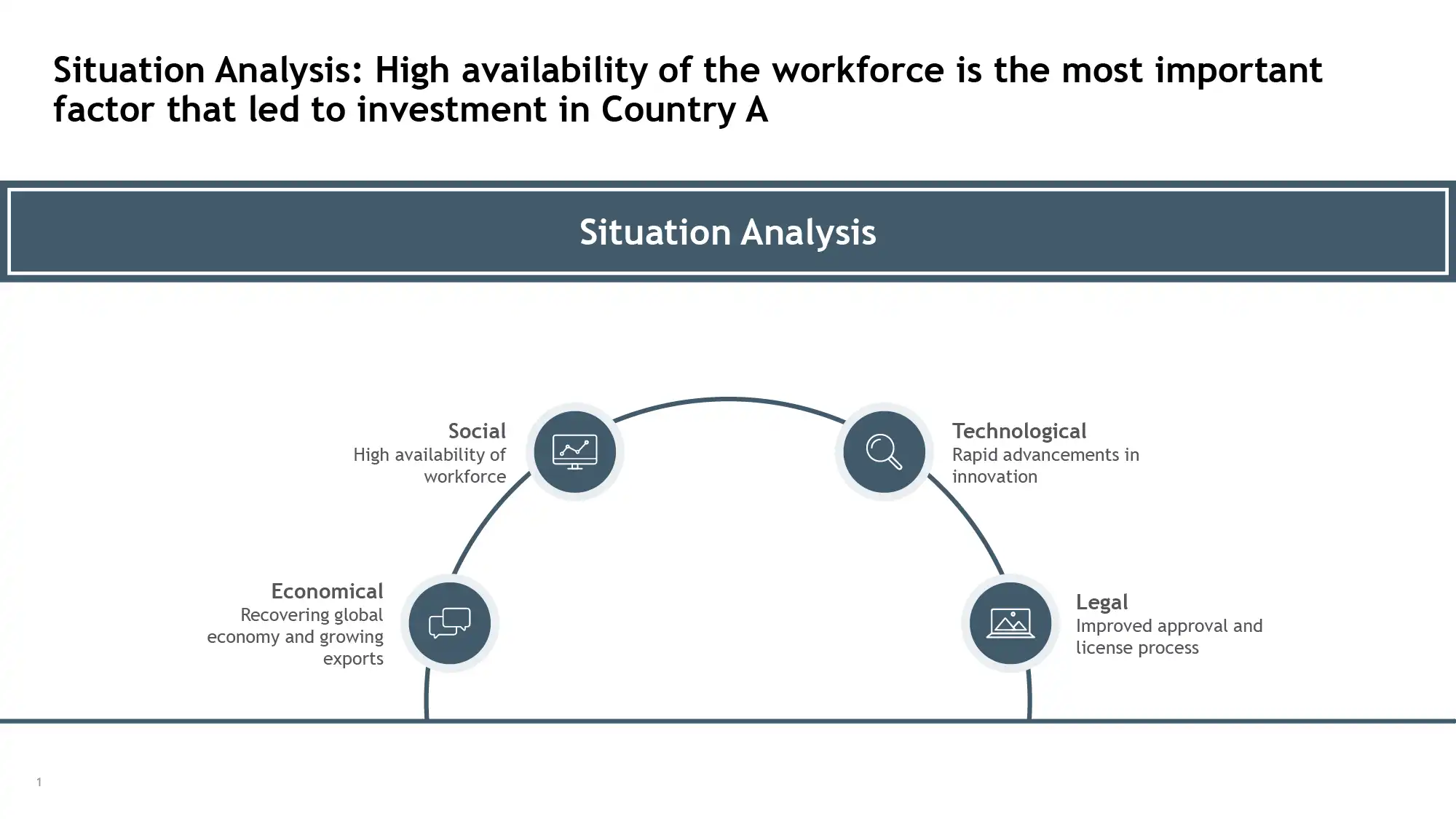 Situation Analysis: High availability of the workforce is the most important factor that led to investment in Country A

Situation Analysis

Social
High availability of workforce

Technological
Rapid advancements in innovation

Economical
Recovering global economy and growing exports

Legal
Improved approval and license process

1